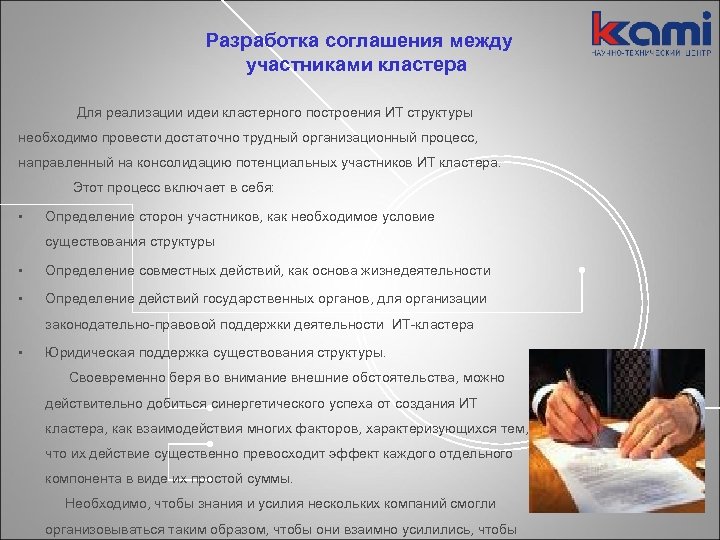 kami
НАУЧНО-ТЕХНИЧЕСКИЙ ЦЕНТР

Разработка соглашения между участниками кластера

Для реализации идеи кластерного построения ИТ структуры необходимо провести достаточно трудный организационный процесс, направленный на консолидацию потенциальных участников ИТ кластера.

Этот процесс включает в себя:

▪ Определение сторон участников, как необходимое условие существования структуры

▪ Определение совместных действий, как основа жизнедеятельности

▪ Определение действий государственных органов, для организации законодательно-правовой поддержки деятельности ИТ-кластера

▪ Юридическая поддержка существования структуры.

Своевременно беря во внимание внешние обстоятельства, можно действительно добиться синергетического успеха от создания ИТ кластера, как взаимодействия многих факторов, характеризующихся тем, что их действие существенно превосходит эффект каждого отдельного компонента в виде их простой суммы.

Необходимо, чтобы знания и усилия нескольких компаний смогли организовываться таким образом, чтобы они взаимно усилились, чтобы